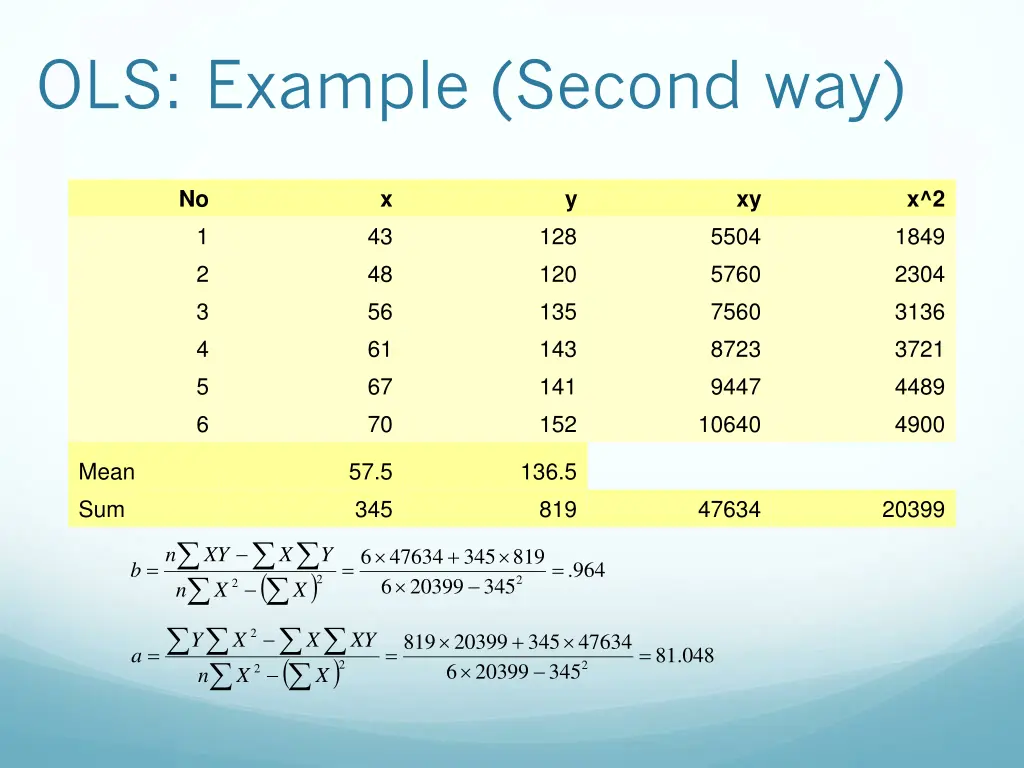 OLS: Example (Second way)

| No | x | y | xy | x^2 |
|---|---|---|---|---|
| 1 | 43 | 128 | 5504 | 1849 |
| 2 | 48 | 120 | 5760 | 2304 |
| 3 | 56 | 135 | 7560 | 3136 |
| 4 | 61 | 143 | 8723 | 3721 |
| 5 | 67 | 141 | 9447 | 4489 |
| 6 | 70 | 152 | 10640 | 4900 |
| Mean | 57.5 | 136.5 | | |
| Sum | 345 | 819 | 47634 | 20399 |

$b = \frac{n\sum XY - \sum X \sum Y}{n\sum X^2 - \left(\sum X\right)^2} = \frac{6 \times 47634 + 345 \times 819}{6 \times 20399 - 345^2} = .964$

$a = \frac{\sum Y \sum X^2 - \sum X \sum XY}{n\sum X^2 - \left(\sum X\right)^2} = \frac{819 \times 20399 + 345 \times 47634}{6 \times 20399 - 345^2} = 81.048$